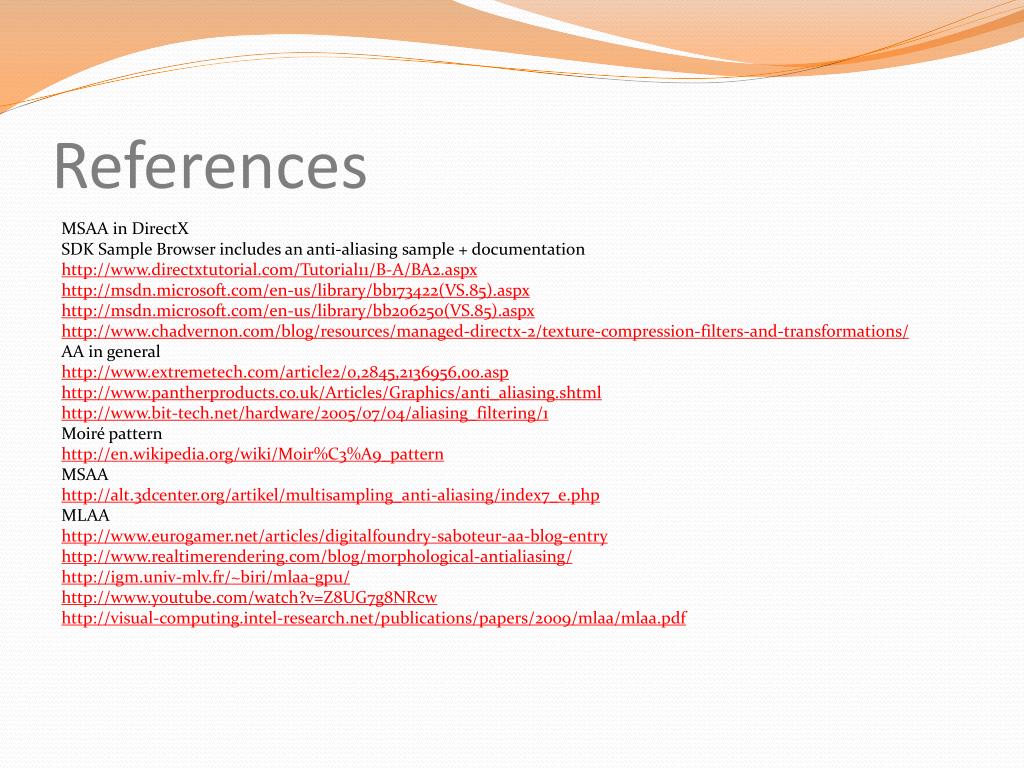 References

MSAA in DirectX
SDK Sample Browser includes an anti-aliasing sample + documentation
http://www.directxtutorial.com/Tutorial11/B-A/BA2.aspx
http://msdn.microsoft.com/en-us/library/bb173422(VS.85).aspx
http://msdn.microsoft.com/en-us/library/bb206250(VS.85).aspx
http://www.chadvernon.com/blog/resources/managed-directx-2/texture-compression-filters-and-transformations/
AA in general
http://www.extremetech.com/article2/0,2845,2136956,00.asp
http://www.pantherproducts.co.uk/Articles/Graphics/anti_aliasing.shtml
http://www.bit-tech.net/hardware/2005/07/04/aliasing_filtering/1
Moiré pattern
http://en.wikipedia.org/wiki/Moir%C3%A9_pattern
MSAA
http://alt.3dcenter.org/artikel/multisampling_anti-aliasing/index7_e.php
MLAA
http://www.eurogamer.net/articles/digitalfoundry-saboteur-aa-blog-entry
http://www.realtimerendering.com/blog/morphological-antialiasing/
http://igm.univ-mlv.fr/~biri/mlaa-gpu/
http://www.youtube.com/watch?v=Z8UG7g8NRcw
http://visual-computing.intel-research.net/publications/papers/2009/mlaa/mlaa.pdf